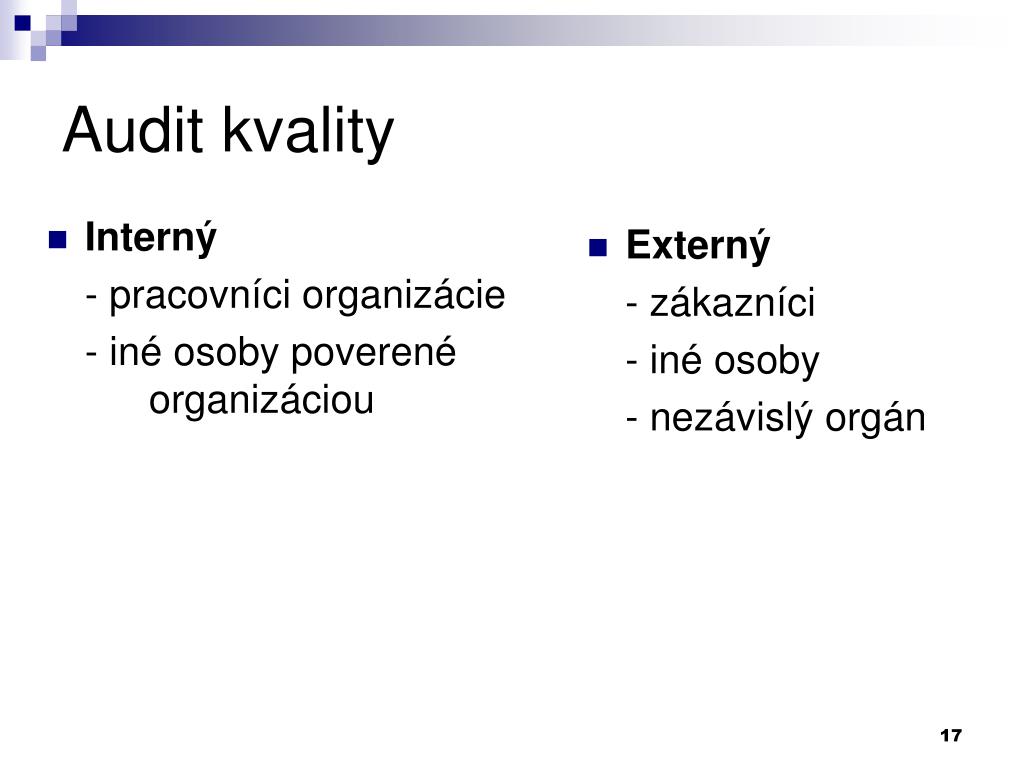 Audit kvality

Interný
- pracovníci organizácie
- iné osoby poverené organizáciou

Externý
- zákazníci
- iné osoby
- nezávislý orgán

17